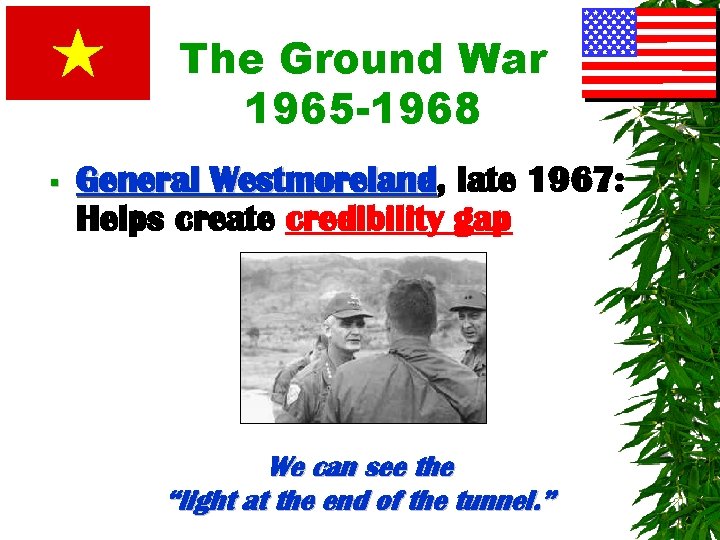 The Ground War 1965-1968

▪ General Westmoreland, late 1967: Helps create credibility gap

We can see the "light at the end of the tunnel."